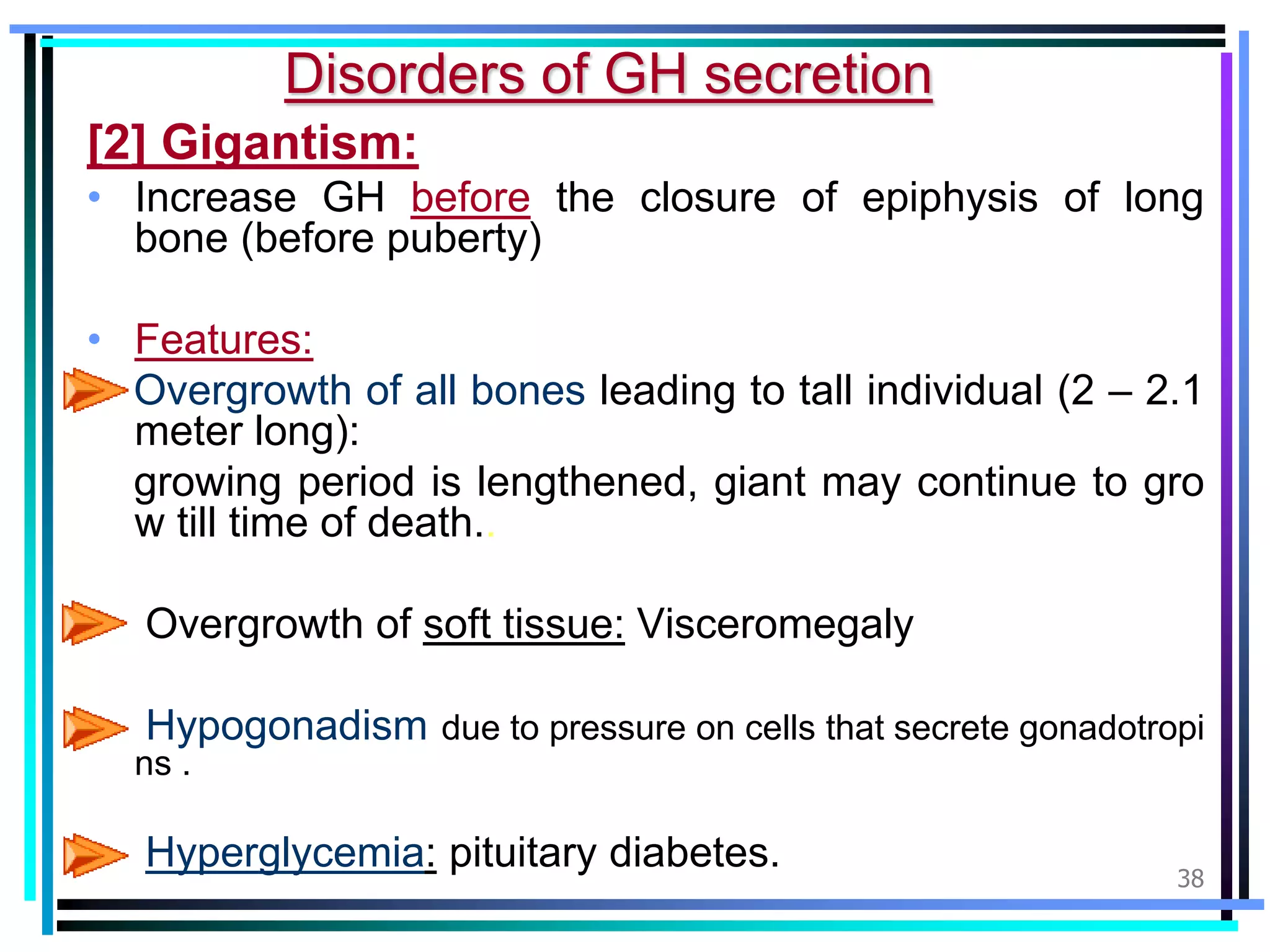 Disorders of GH secretion

[2] Gigantism:

• Increase GH before the closure of epiphysis of long bone (before puberty)

• Features:

Overgrowth of all bones leading to tall individual (2 – 2.1 meter long):

growing period is lengthened, giant may continue to gro w till time of death..

Overgrowth of soft tissue: Visceromegaly

Hypogonadism due to pressure on cells that secrete gonadotropi ns .

Hyperglycemia: pituitary diabetes.

38